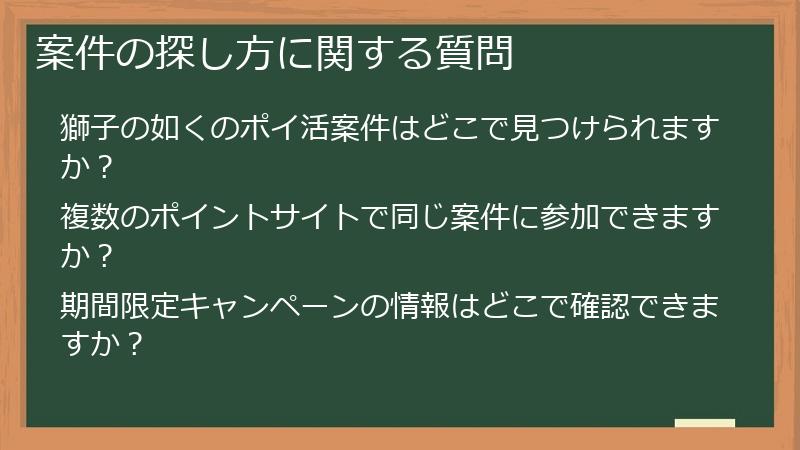 案件の探し方に関する質問

獅子の如くのポイ活案件はどこで見つけられますか？

複数のポイントサイトで同じ案件に参加できますか？

期間限定キャンペーンの情報はどこで確認できますか？